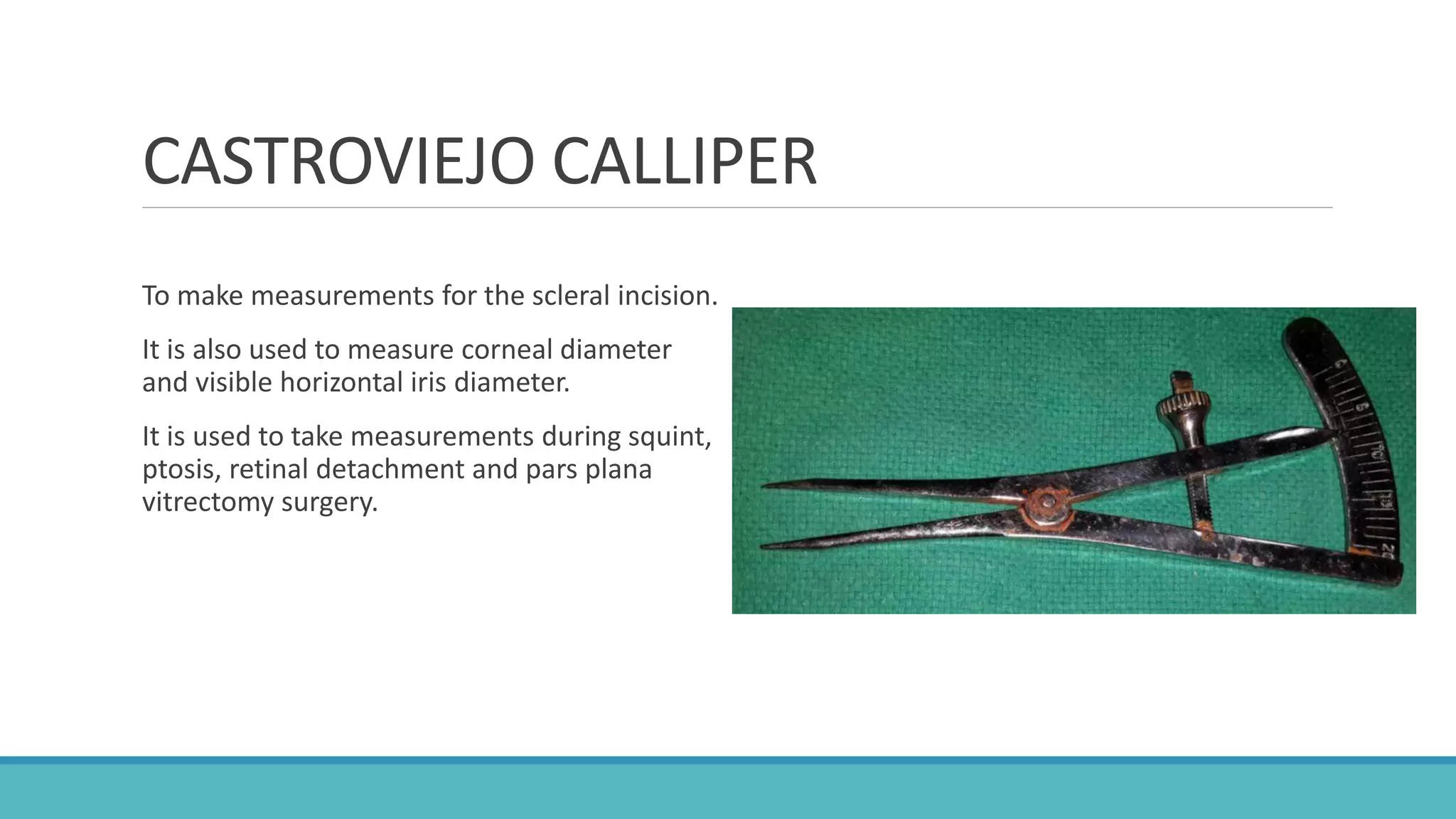 CASTROVIEJO CALLIPER

To make measurements for the scleral incision.

It is also used to measure corneal diameter and visible horizontal iris diameter.

It is used to take measurements during squint, ptosis, retinal detachment and pars plana vitrectomy surgery.

0
5
10
15
20